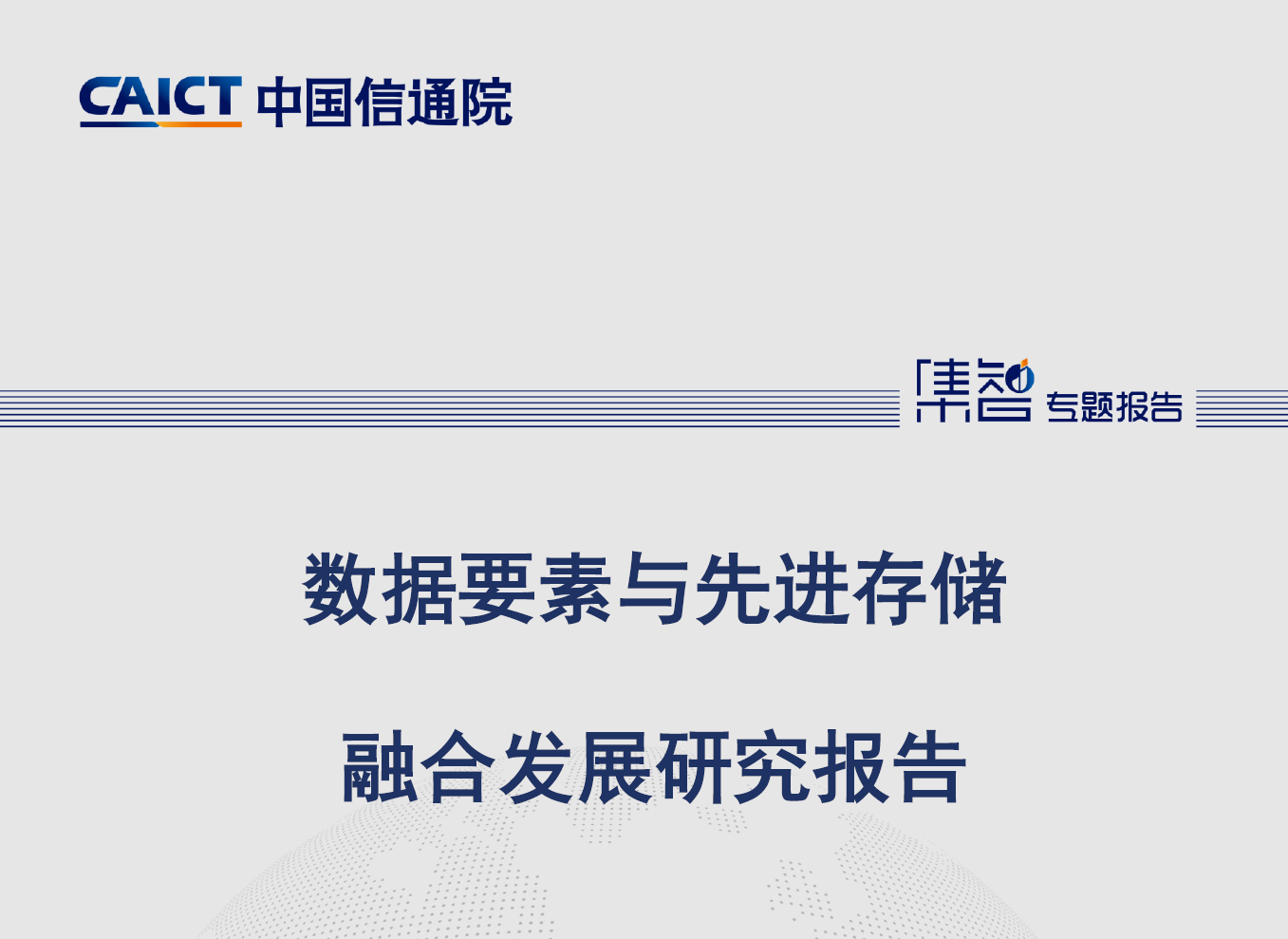 CAICT 中国信通院

集智 专题报告

数据要素与先进存储

融合发展研究报告